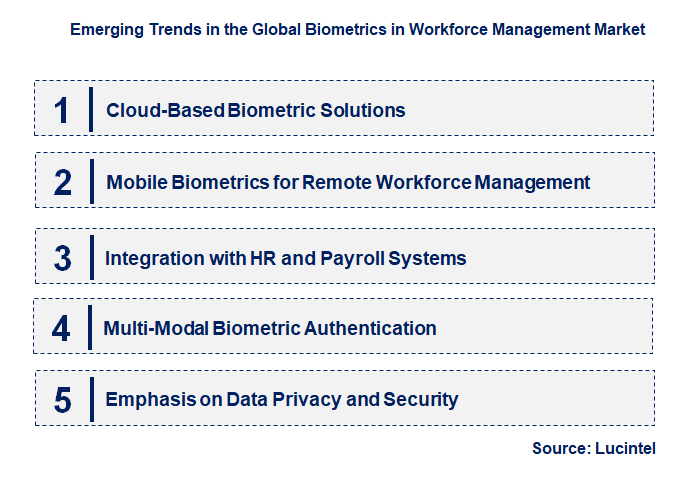 Emerging Trends in the Global Biometrics in Workforce Management Market

1 Cloud-Based Biometric Solutions

2 Mobile Biometrics for Remote Workforce Management

3 Integration with HR and Payroll Systems

4 Multi-Modal Biometric Authentication

5 Emphasis on Data Privacy and Security

Source: Lucintel